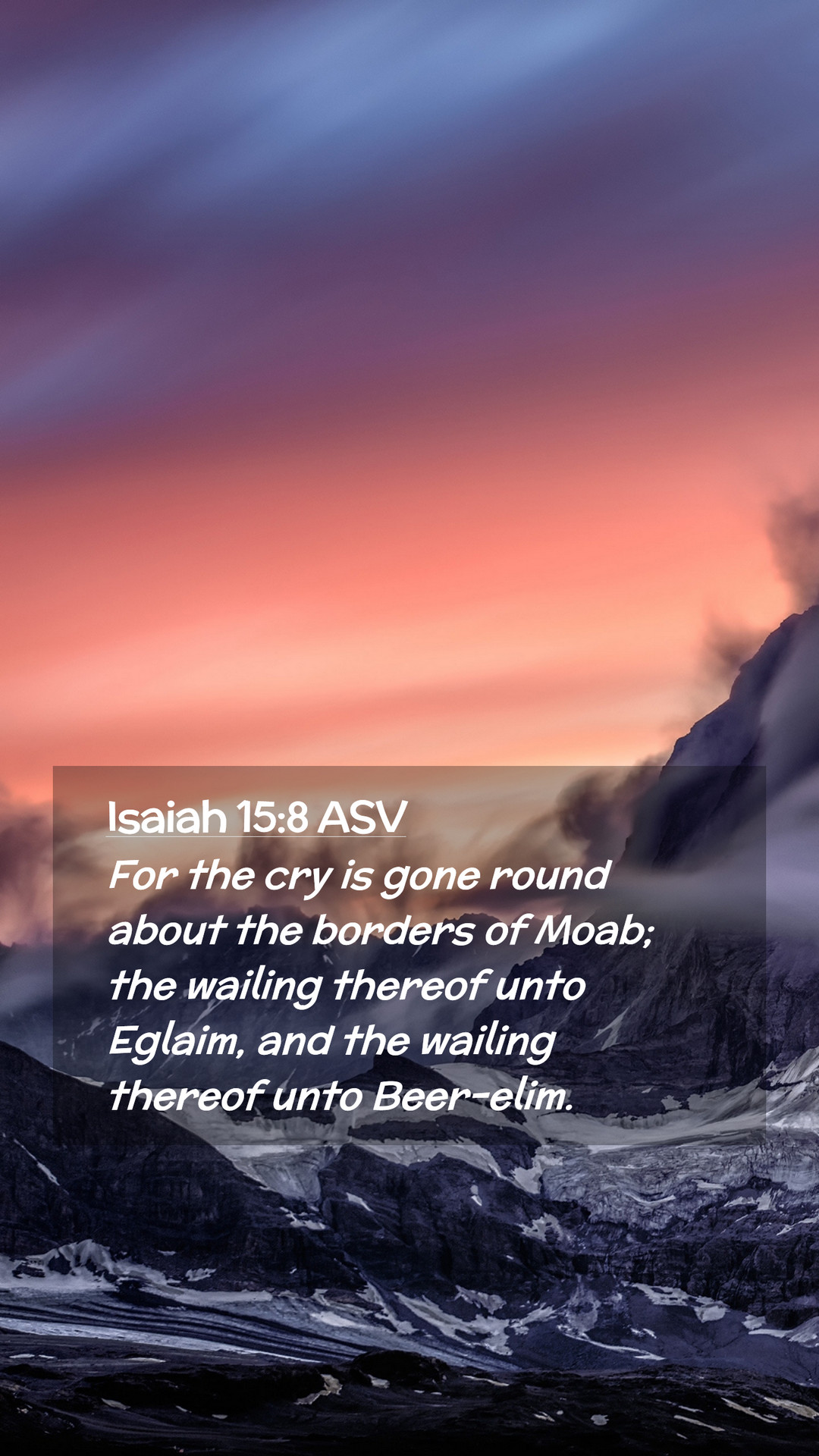 Isaiah 15:8 ASV

For the cry is gone round about the borders of Moab; the wailing thereof unto Eglaim, and the wailing thereof unto Beer-elim.